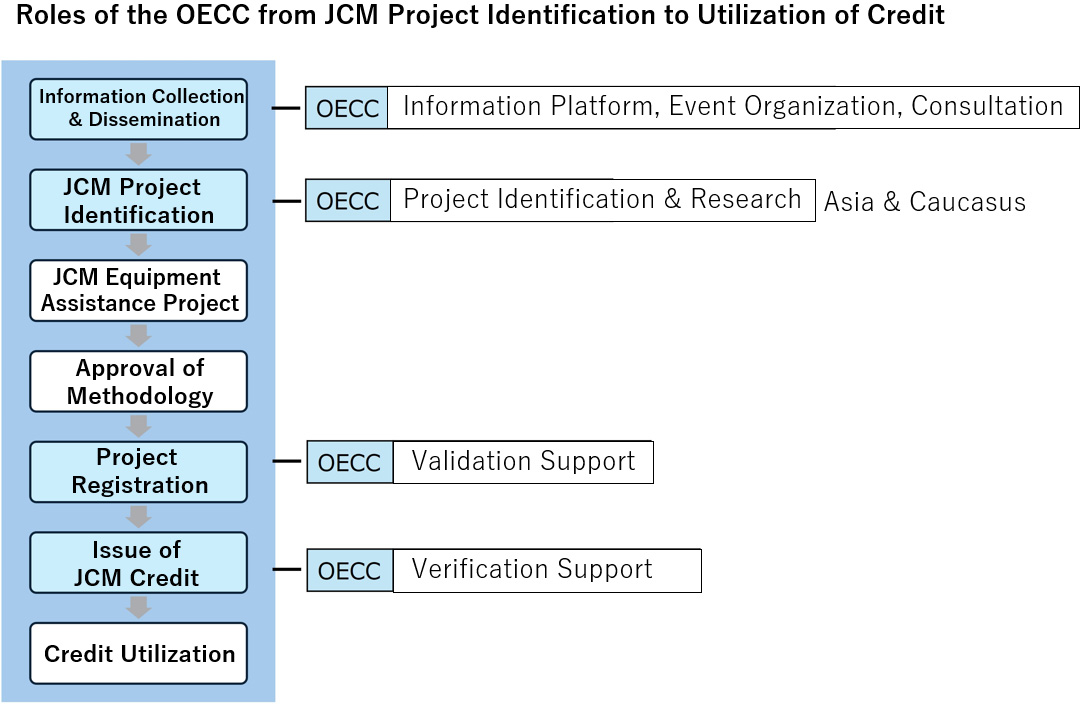 Roles of the OECC from JCM Project Identification to Utilization of Credit

Information Collection & Dissemination

OECC Information Platform, Event Organization, Consultation

JCM Project Identification

OECC Project Identification & Research Asia & Caucasus

JCM Equipment Assistance Project

Approval of Methodology

Project Registration

OECC Validation Support

Issue of JCM Credit

OECC Verification Support

Credit Utilization